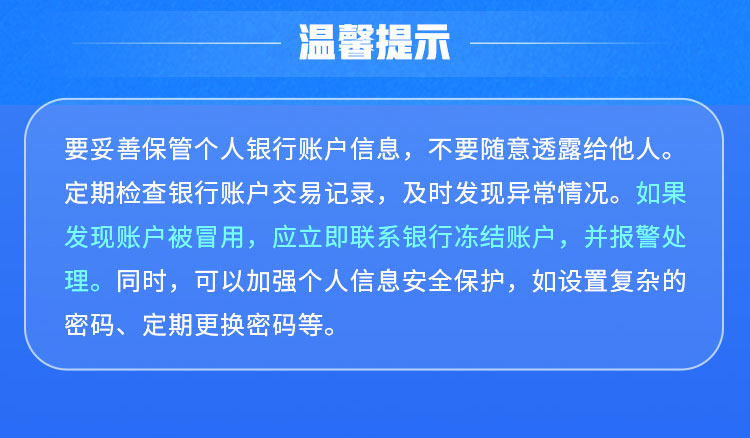 温馨提示

要妥善保管个人银行账户信息，不要随意透露给他人。定期检查银行账户交易记录，及时发现异常情况。如果发现账户被冒用，应立即联系银行冻结账户，并报警处理。同时，可以加强个人信息安全保护，如设置复杂的密码、定期更换密码等。